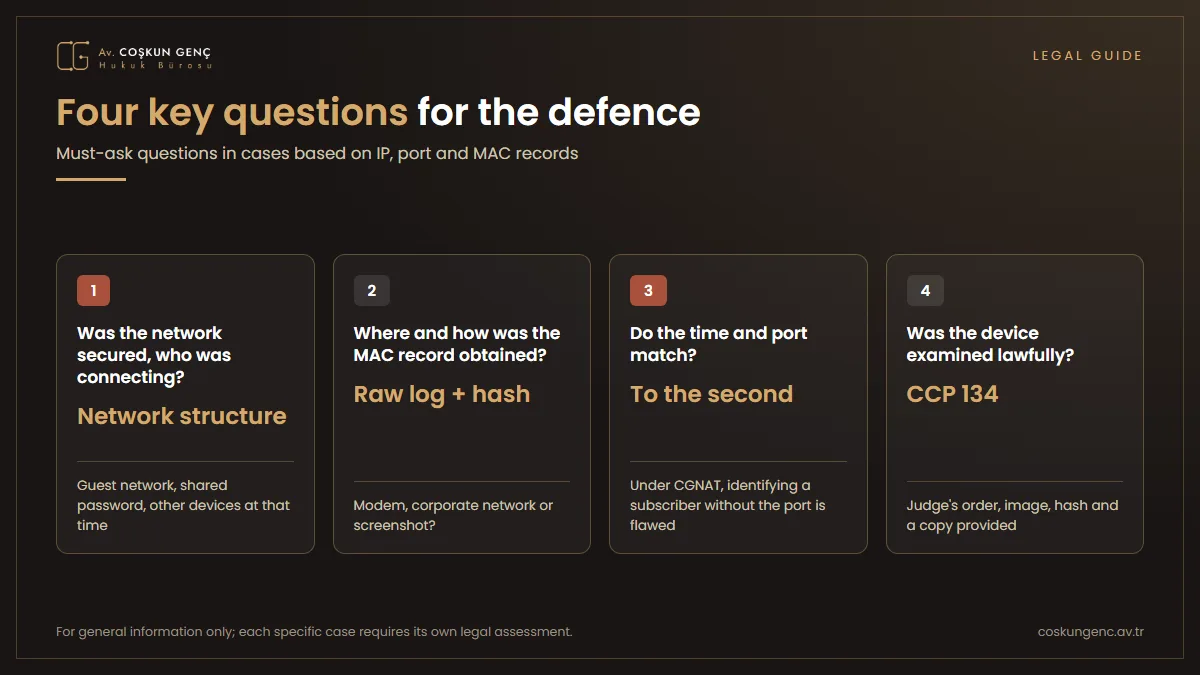 Av. COŞKUN GENÇ
Hukuk Bürosu

LEGAL GUIDE

Four key questions for the defence

Must-ask questions in cases based on IP, port and MAC records

1

Was the network secured, who was connecting?

Network structure

Guest network, shared password, other devices at that time

2

Where and how was the MAC record obtained?

Raw log + hash

Modem, corporate network or screenshot?

3

Do the time and port match?

To the second

Under CGNAT, identifying a subscriber without the port is flawed

4

Was the device examined lawfully?

CCP 134

Judge's order, image, hash and a copy provided

For general information only; each specific case requires its own legal assessment.

coskungenc.av.tr